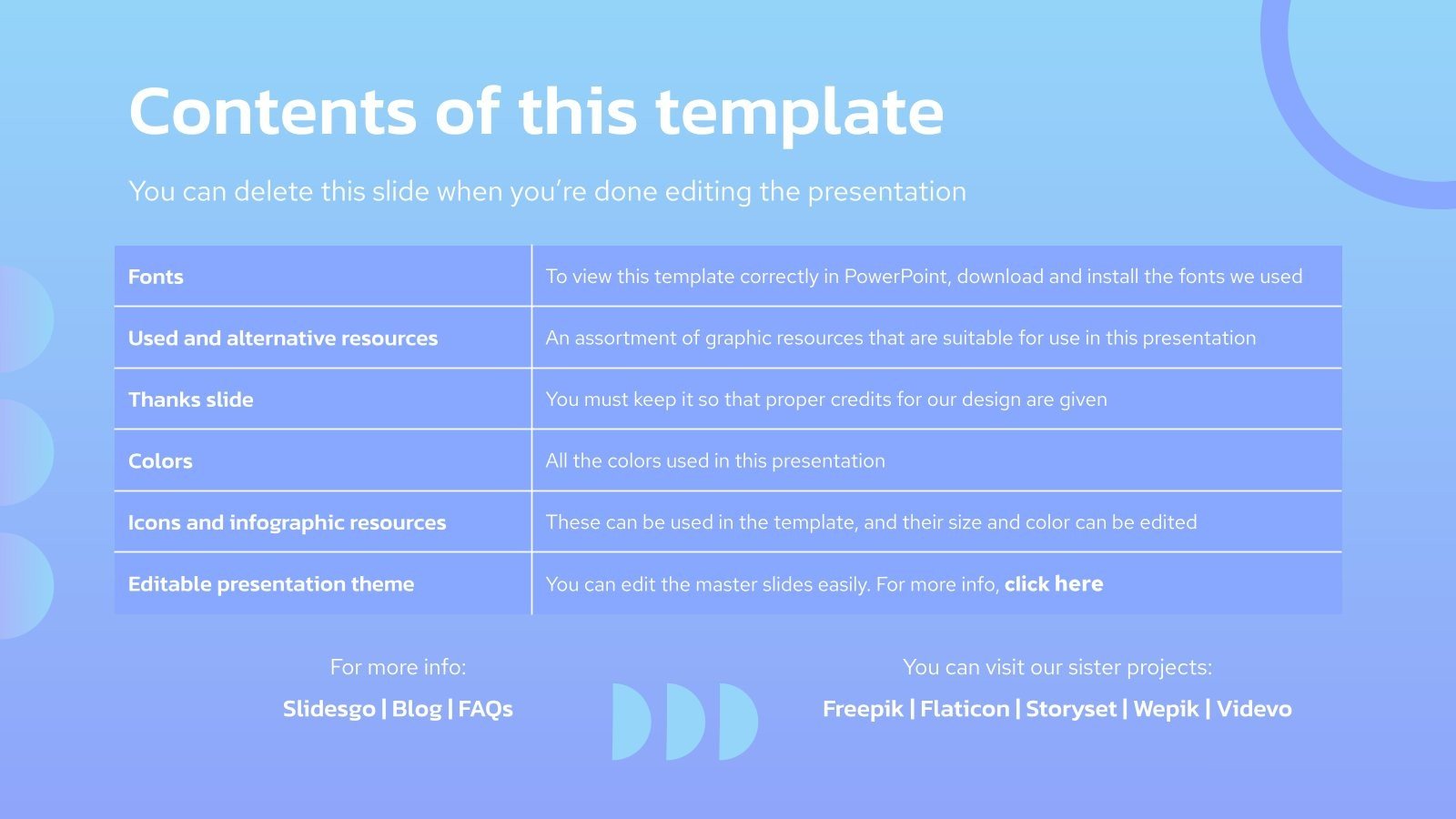 Contents of this template

You can delete this slide when you're done editing the presentation

| Fonts | To view this template correctly in PowerPoint, download and install the fonts we used |
|---|---|
| Used and alternative resources | An assortment of graphic resources that are suitable for use in this presentation |
| Thanks slide | You must keep it so that proper credits for our design are given |
| Colors | All the colors used in this presentation |
| Icons and infographic resources | These can be used in the template, and their size and color can be edited |
| Editable presentation theme | You can edit the master slides easily. For more info, click here |

For more info:
Slidesgo | Blog | FAQs

You can visit our sister projects:
Freepik | Flaticon | Storyset | Wepik | Videvo